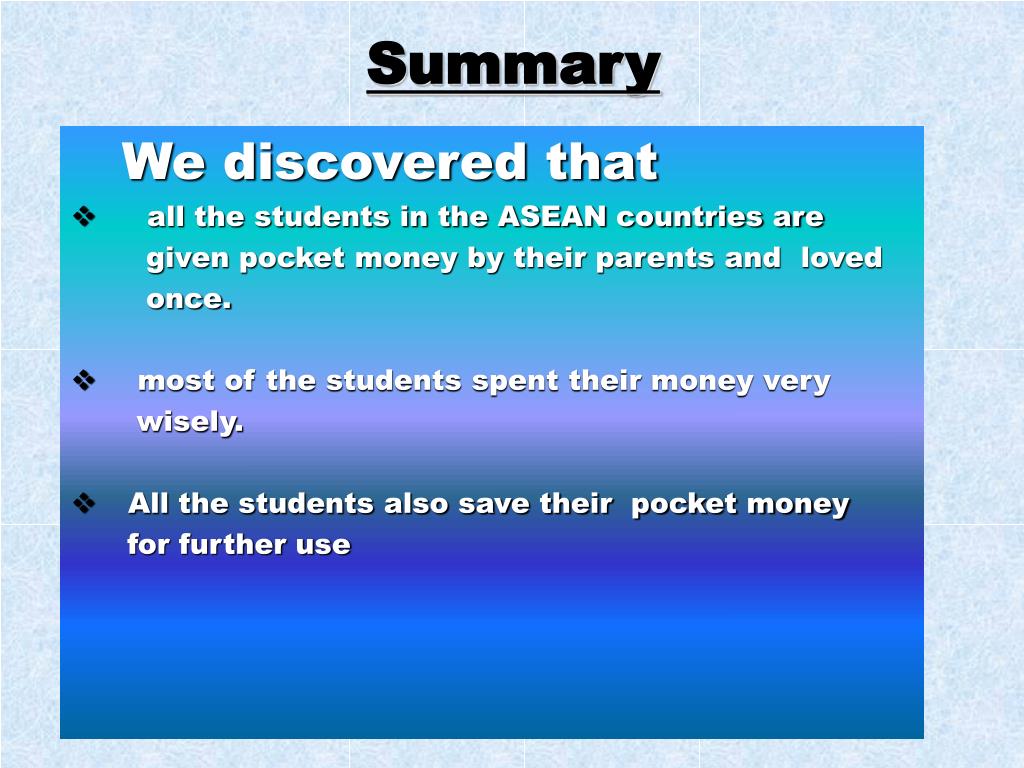 Summary

We discovered that

❖ all the students in the ASEAN countries are given pocket money by their parents and loved once.

❖ most of the students spent their money very wisely.

❖ All the students also save their pocket money for further use